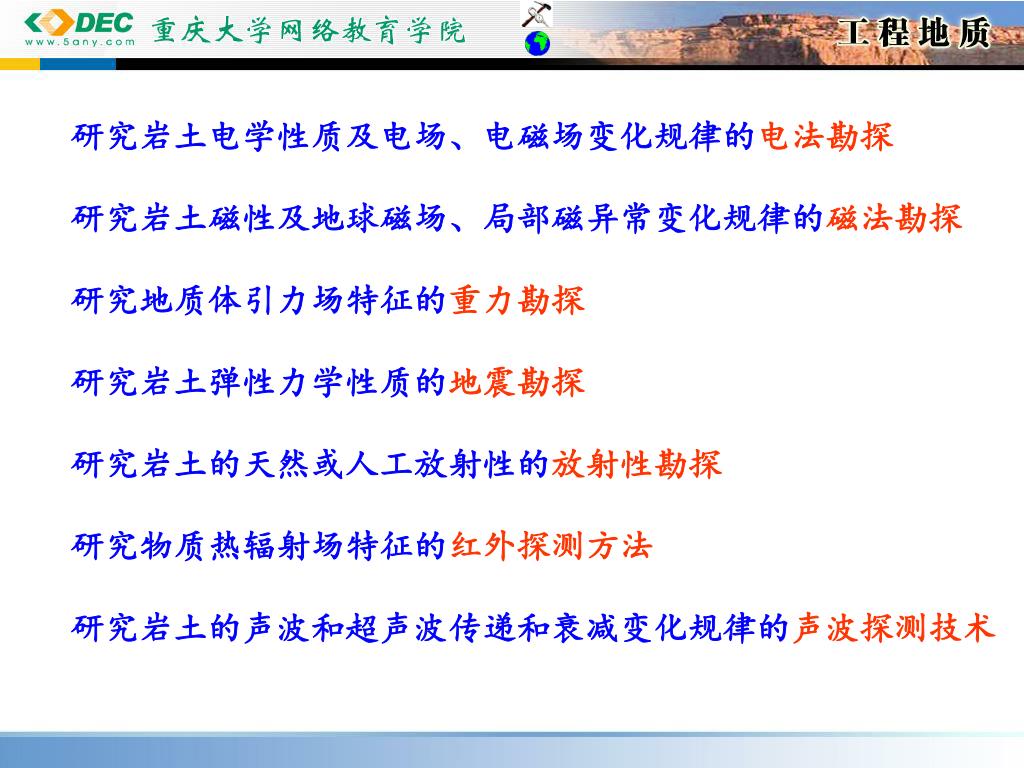 DEC
www.5any.com
重庆大学网络教育学院

工程地质

研究岩土电学性质及电场、电磁场变化规律的电法勘探

研究岩土磁性及地球磁场、局部磁异常变化规律的磁法勘探

研究地质体引力场特征的重力勘探

研究岩土弹性力学性质的地震勘探

研究岩土的天然或人工放射性的放射性勘探

研究物质热辐射场特征的红外探测方法

研究岩土的声波和超声波传递和衰减变化规律的声波探测技术